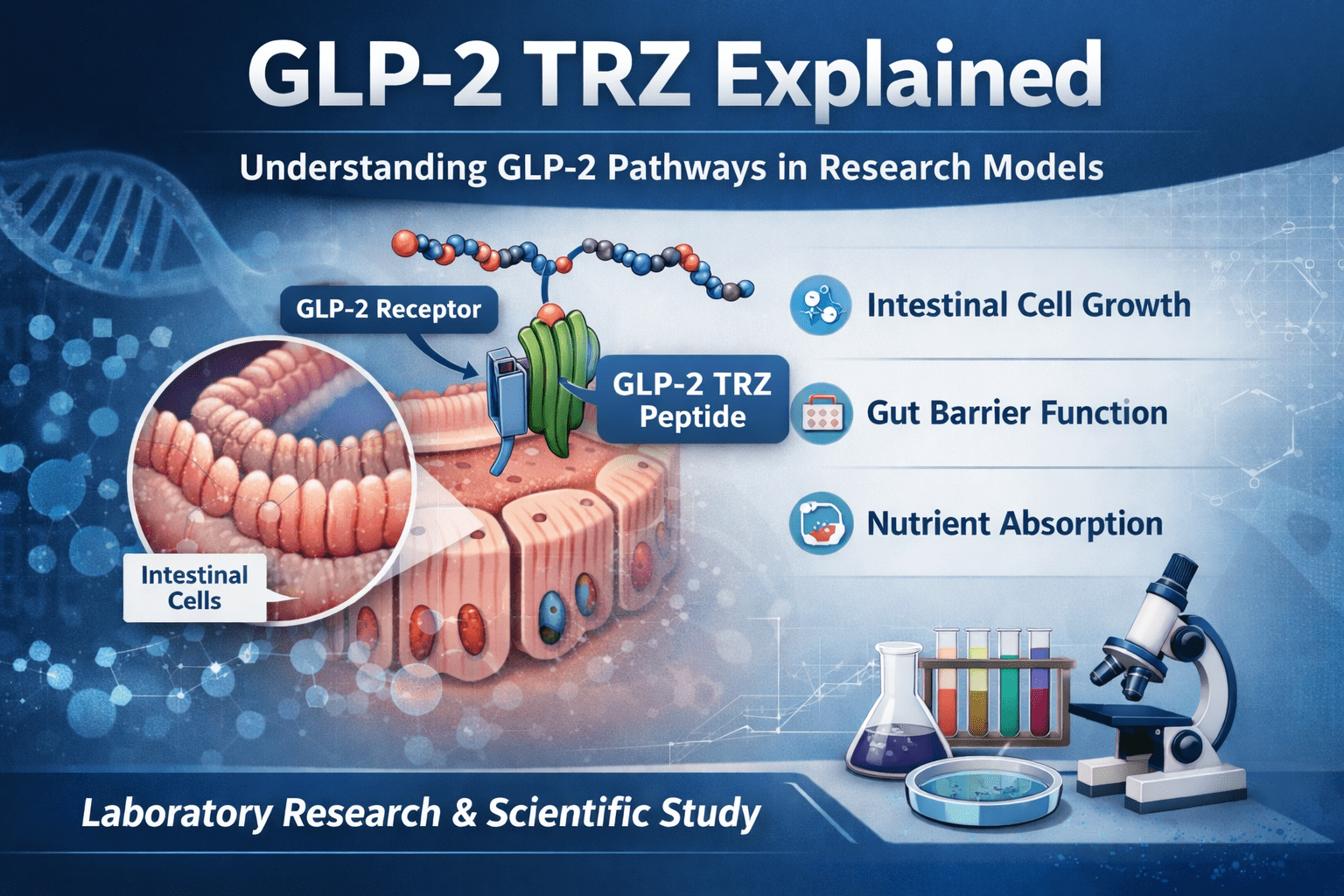 GLP-2 TRZ Explained

Understanding GLP-2 Pathways in Research Models

GLP-2 Receptor

GLP-2 TRZ Peptide

Intestinal Cells

Intestinal Cell Growth

Gut Barrier Function

Nutrient Absorption

Laboratory Research & Scientific Study